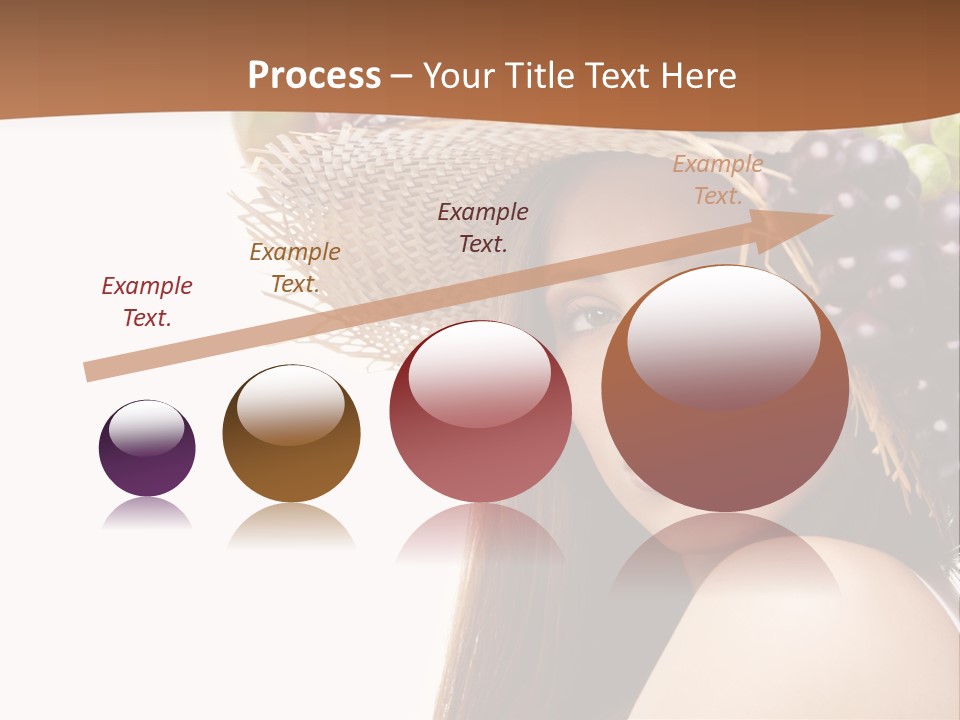 Process – Your Title Text Here

Example Text.

Example Text.

Example Text.

Example Text.